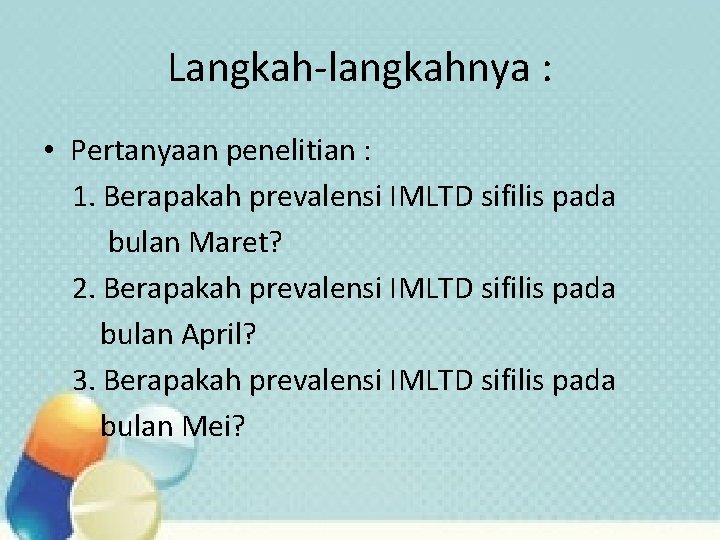 Langkah-langkahnya :

• Pertanyaan penelitian :
1. Berapakah prevalensi IMLTD sifilis pada bulan Maret?
2. Berapakah prevalensi IMLTD sifilis pada bulan April?
3. Berapakah prevalensi IMLTD sifilis pada bulan Mei?